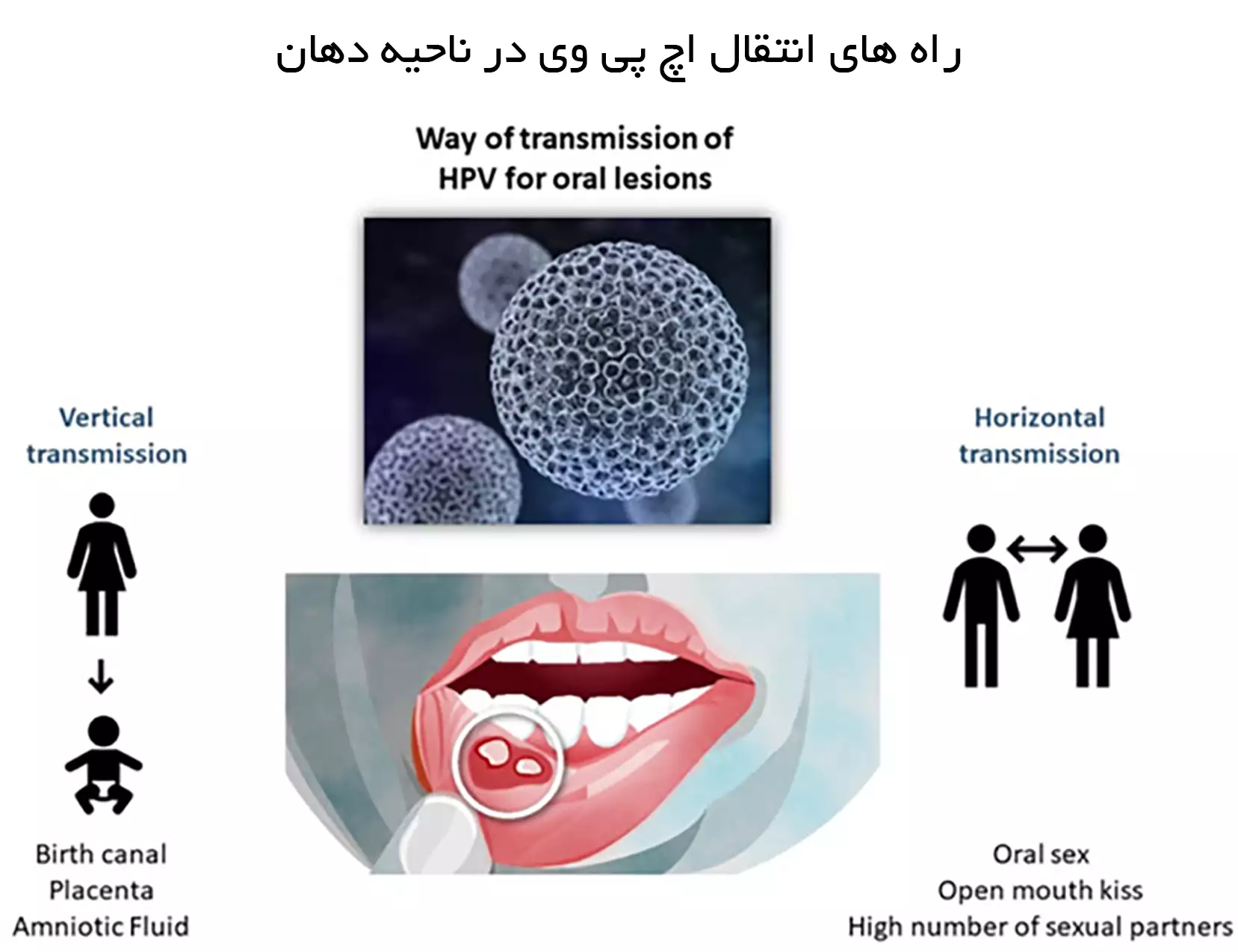 راه های انتقال اچ پی وی در ناحیه دهان

Way of transmission of HPV for oral lesions

Vertical transmission

Birth canal
Placenta
Amniotic Fluid

Horizontal transmission

Oral sex
Open mouth kiss
High number of sexual partners